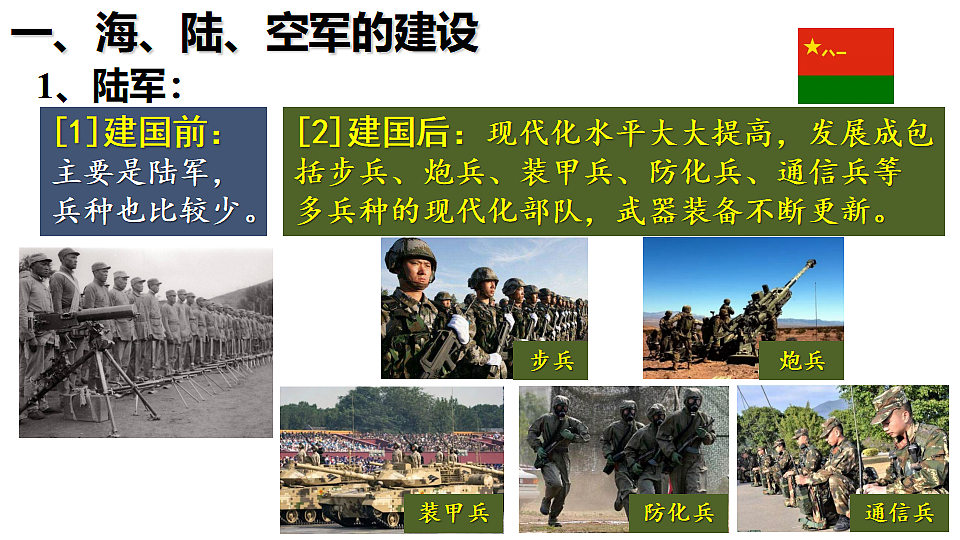 一、海、陆、空军的建设

八一

1、陆军：

[1]建国前：主要是陆军，兵种也比较少。

[2]建国后：现代化水平大大提高，发展成包括步兵、炮兵、装甲兵、防化兵、通信兵等多兵种的现代化部队，武器装备不断更新。

步兵

炮兵

装甲兵

防化兵

通信兵